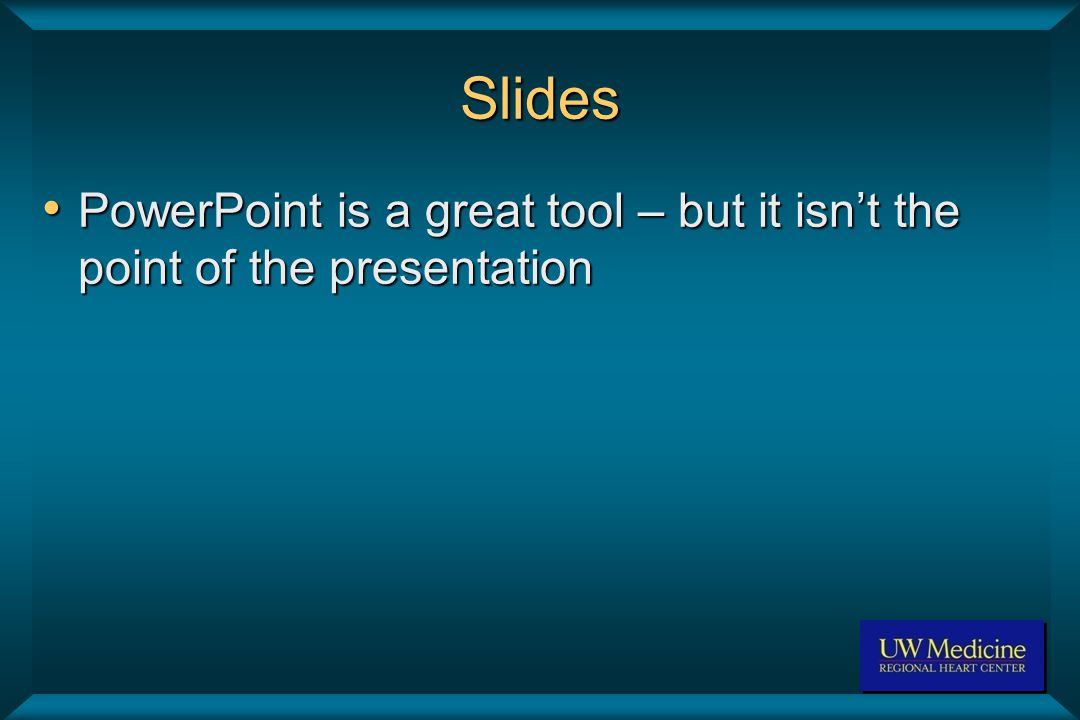 Slides

• PowerPoint is a great tool – but it isn’t the point of the presentation

UW Medicine
REGIONAL HEART CENTER